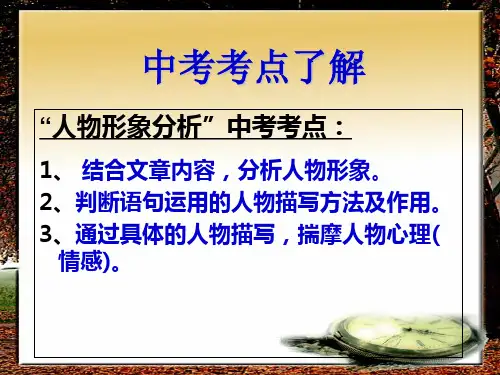 中考考点了解

“人物形象分析”中考考点：

1、 结合文章内容，分析人物形象。

2、判断语句运用的人物描写方法及作用。

3、通过具体的人物描写，揣摩人物心理(情感)。